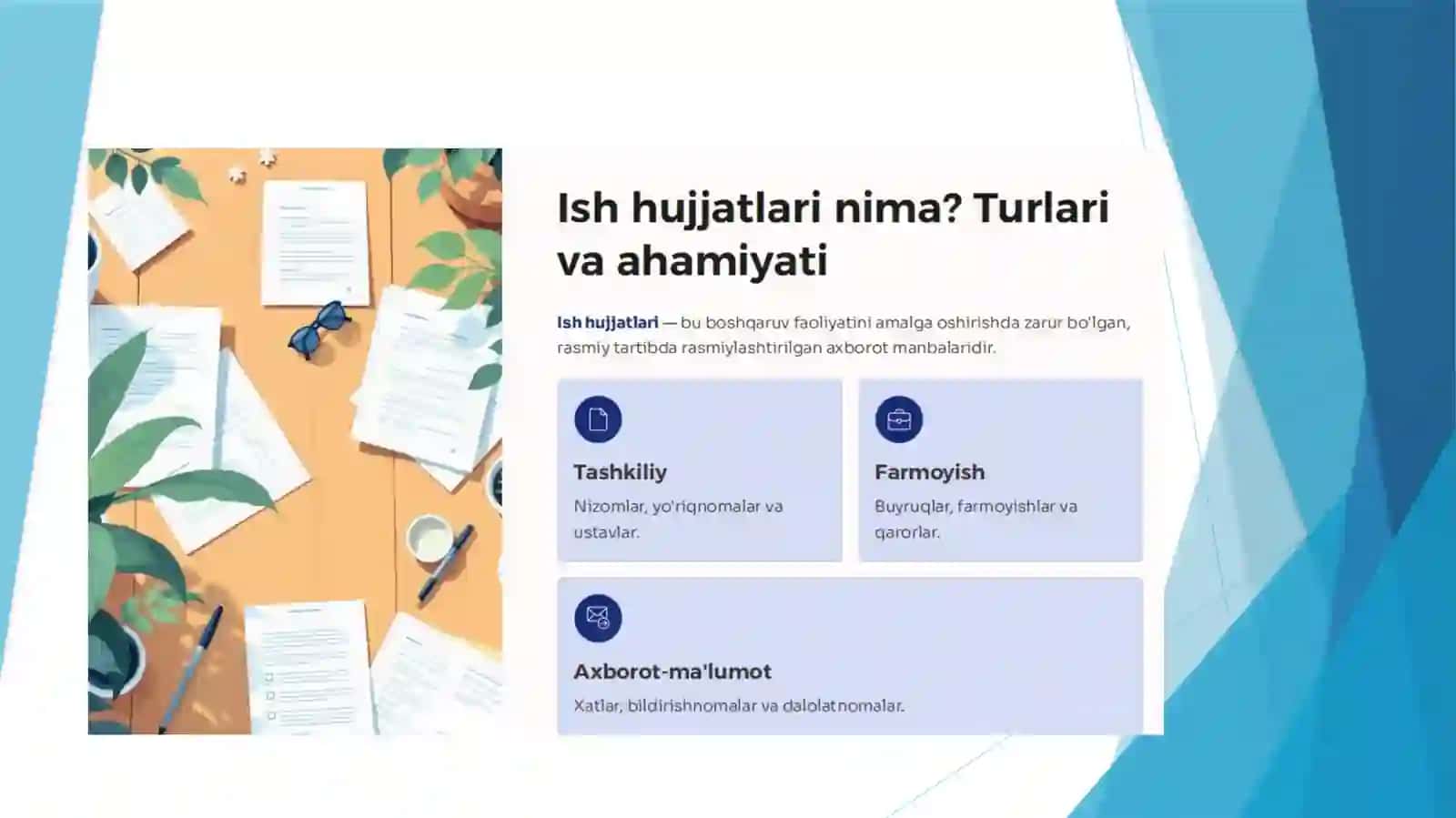 Ish hujjatlari nima? Turlari va ahamiyati

Ish hujjatlari — bu boshqaruv faoliyatini amalga oshirishda zarur bo'lgan, rasmiy tartibda rasmiylashtirilgan axborot manbalaridir.

Tashkiliy

Nizomlar, yo'riqnomalar va ustavlar.

Farmoyish

Buyruqlar, farmoyishlar va qarorlar.

Axborot-ma'lumot

Xatlar, bildirishnomalar va dalolatnomalar.